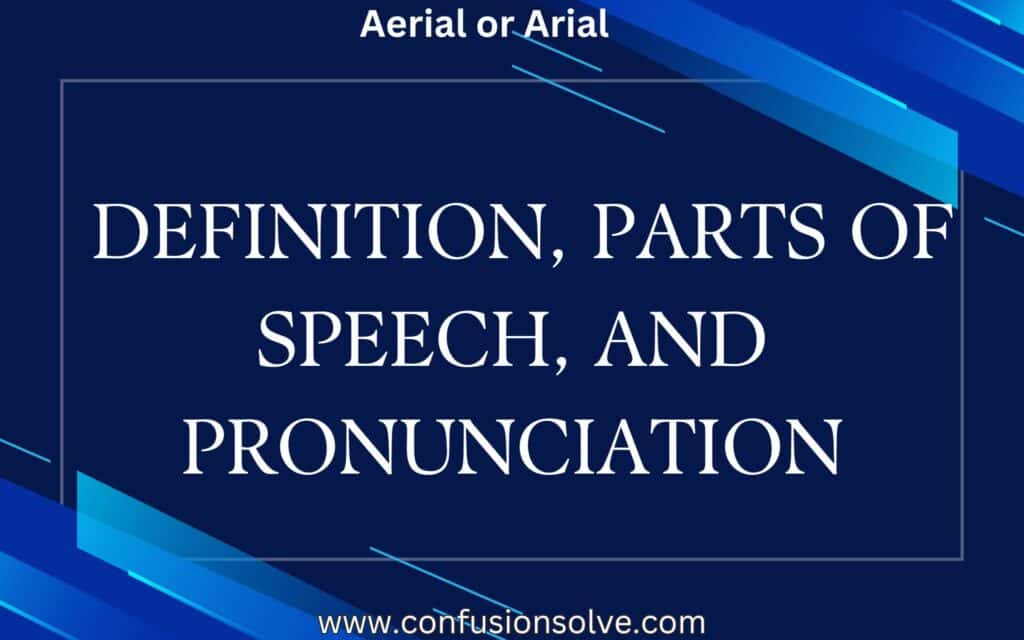 Aerial or Arial

DEFINITION, PARTS OF SPEECH, AND PRONUNCIATION

www.confusionsolve.com